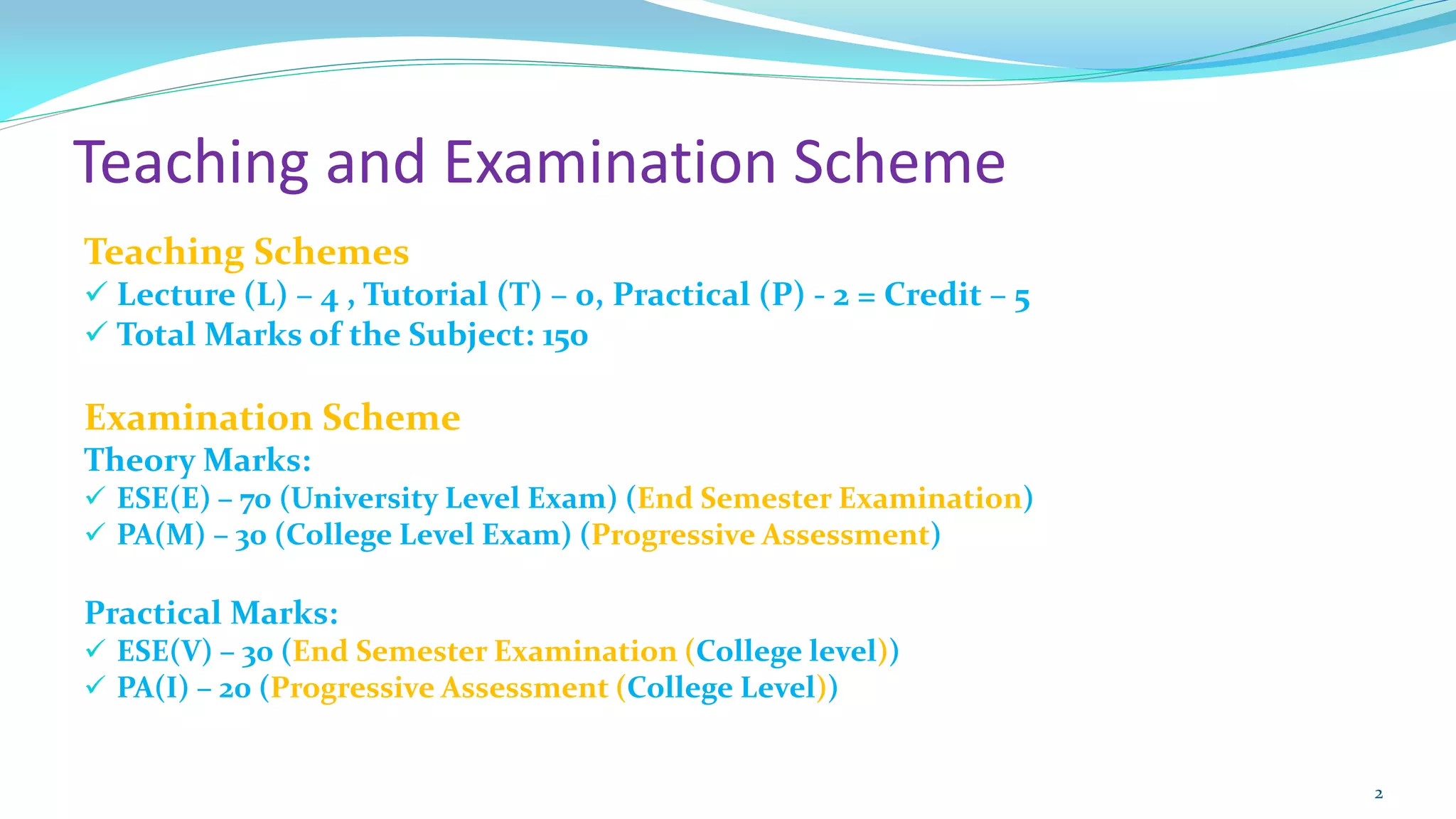 Teaching and Examination Scheme

Teaching Schemes
✓ Lecture (L) – 4 , Tutorial (T) – 0, Practical (P) - 2 = Credit – 5
✓ Total Marks of the Subject: 150

Examination Scheme
Theory Marks:
✓ ESE(E) – 70 (University Level Exam) (End Semester Examination)
✓ PA(M) – 30 (College Level Exam) (Progressive Assessment)

Practical Marks:
✓ ESE(V) – 30 (End Semester Examination (College level))
✓ PA(I) – 20 (Progressive Assessment (College Level))

2